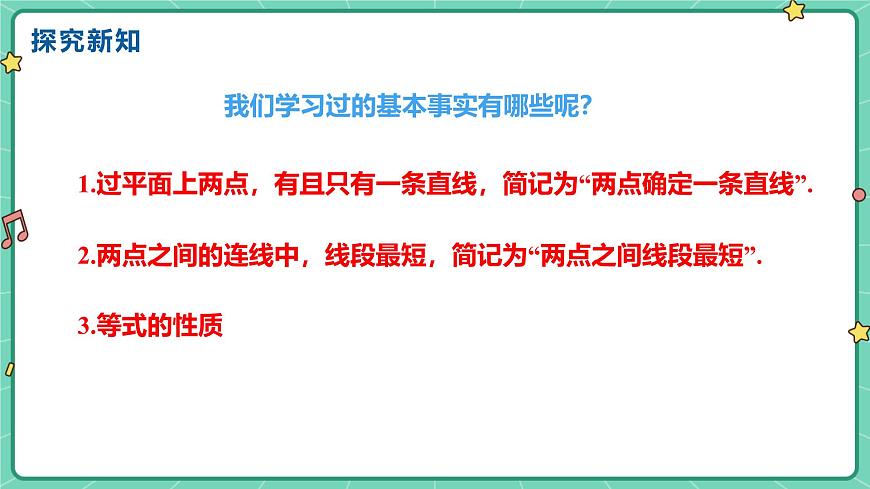 探究新知

我们学习过的基本事实有哪些呢?

1.过平面上两点，有且只有一条直线，简记为“两点确定一条直线”.

2.两点之间的连线中，线段最短，简记为“两点之间线段最短”.

3.等式的性质